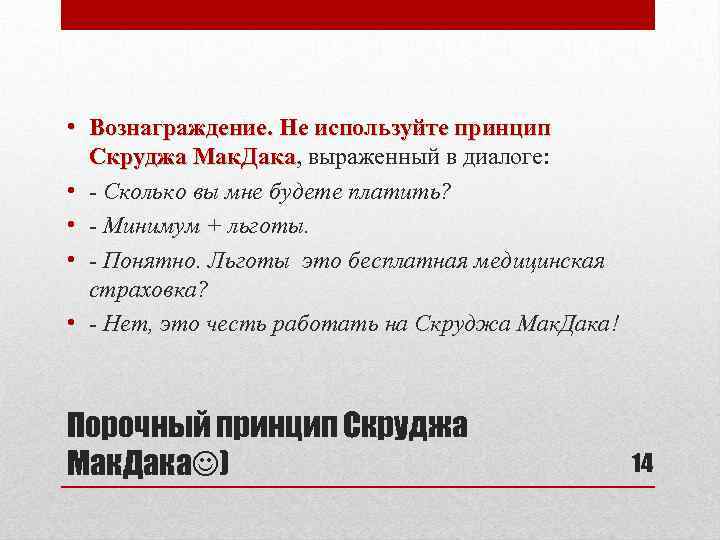 • Вознаграждение. Не используйте принцип Скруджа МакДака, выраженный в диалоге:
• - Сколько вы мне будете платить?
• - Минимум + льготы.
• - Понятно. Льготы это бесплатная медицинская страховка?
• - Нет, это честь работать на Скруджа МакДака!

Порочный принцип Скруджа МакДака☺)

14